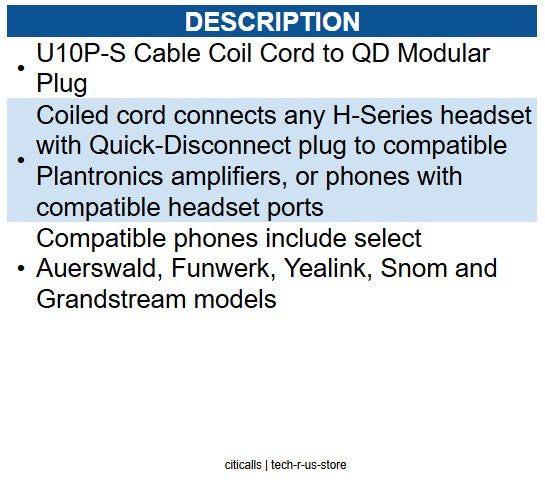 DESCRIPTION

• U10P-S Cable Coil Cord to QD Modular Plug

• Coiled cord connects any H-Series headset with Quick-Disconnect plug to compatible Plantronics amplifiers, or phones with compatible headset ports

• Compatible phones include select Auerswald, Funwerk, Yealink, Snom and Grandstream models

citicalls | tech-r-us-store